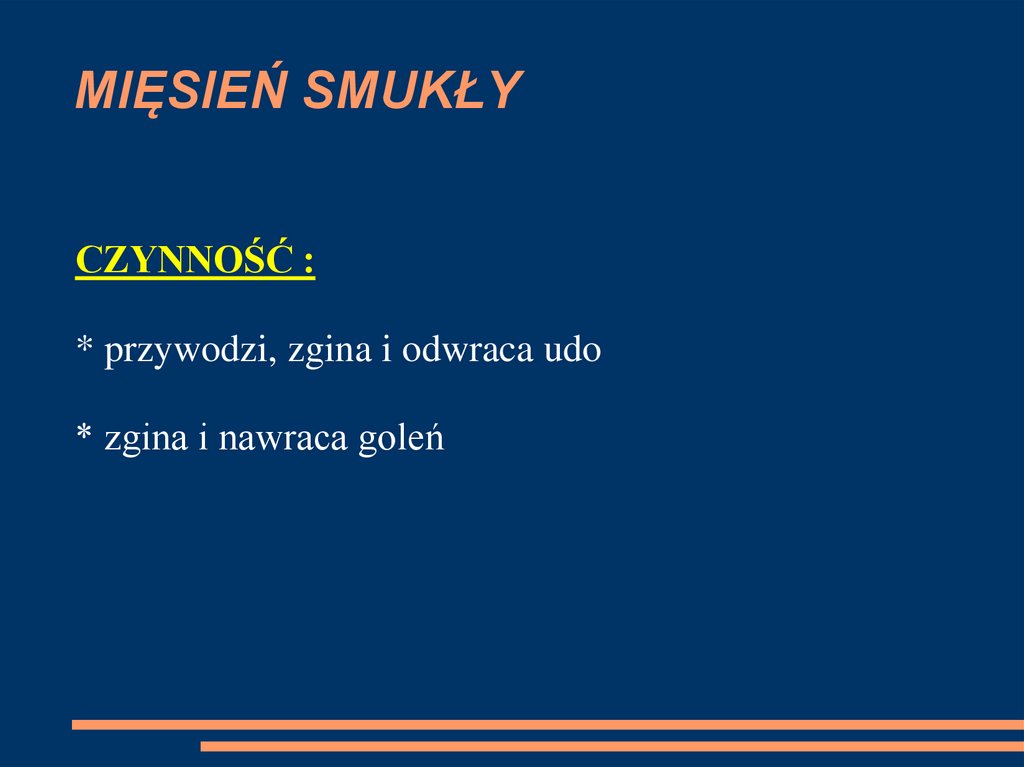 MIĘSIEŃ SMUKŁY

CZYNNOŚĆ :

* przywodzi, zgina i odwraca udo

* zgina i nawraca goleń